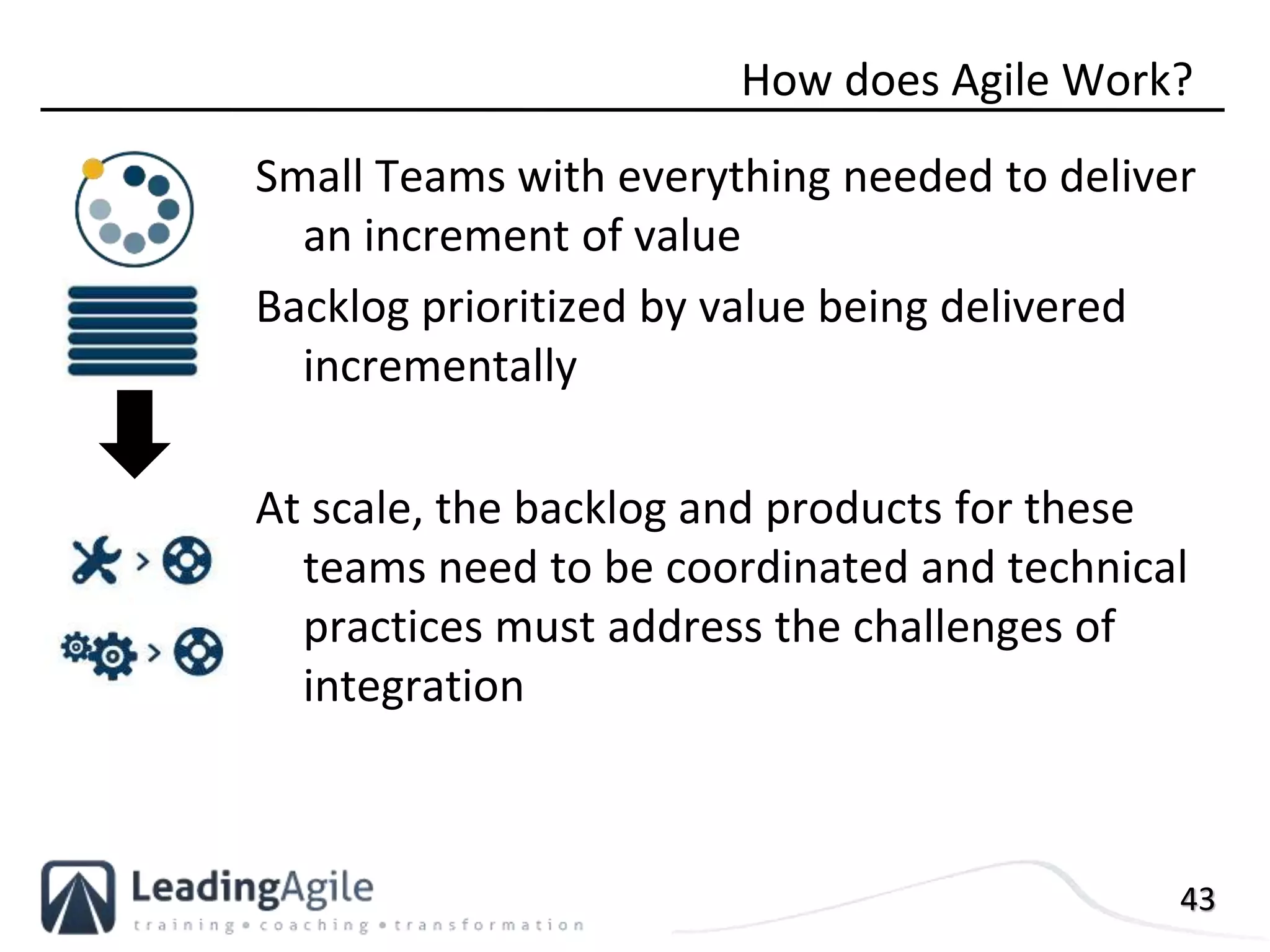 How does Agile Work?

Small Teams with everything needed to deliver an increment of value

Backlog prioritized by value being delivered incrementally

At scale, the backlog and products for these teams need to be coordinated and technical practices must address the challenges of integration

LeadingAgile
training • coaching • transformation

43